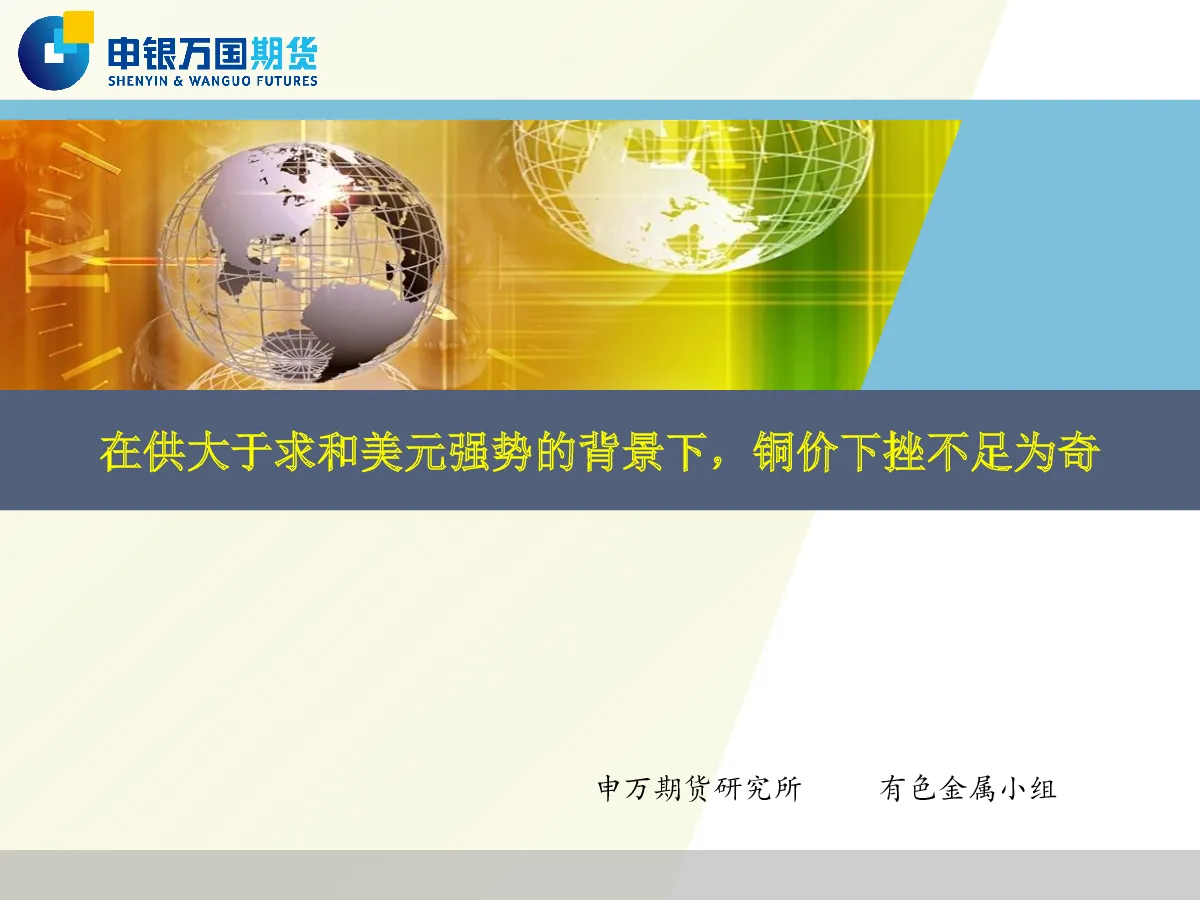 申银万国期货
SHENYIN & WANGUO FUTURES

在供大于求和美元强势的背景下，铜价下挫不足为奇

申万期货研究所　　有色金属小组